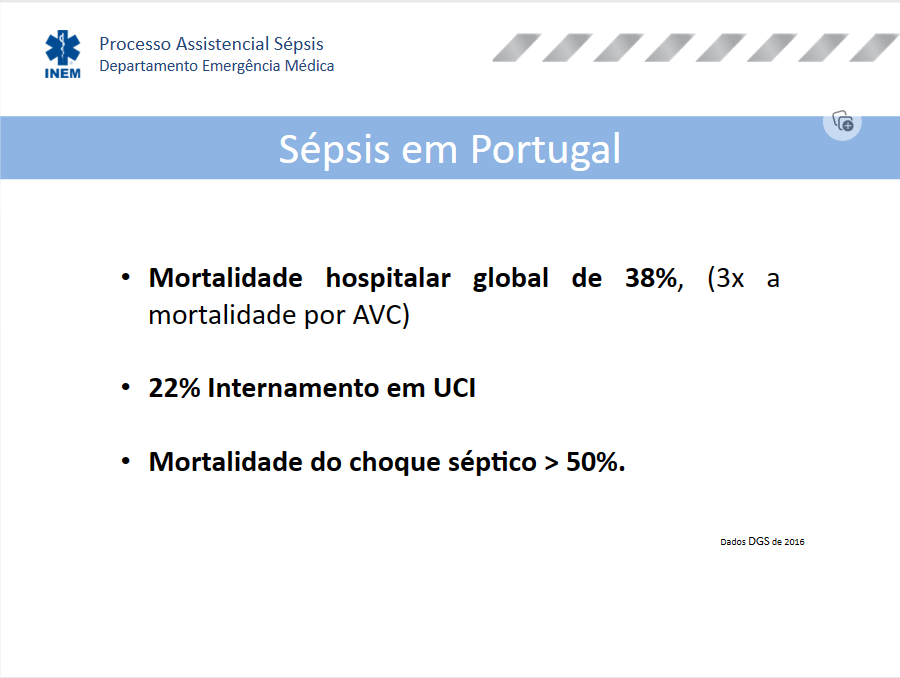 INEM

Processo Assistencial Sépsis
Departamento Emergência Médica

Sépsis em Portugal

• Mortalidade hospitalar global de 38%, (3x a mortalidade por AVC)

• 22% Internamento em UCI

• Mortalidade do choque séptico > 50%.

Dados DGS de 2016